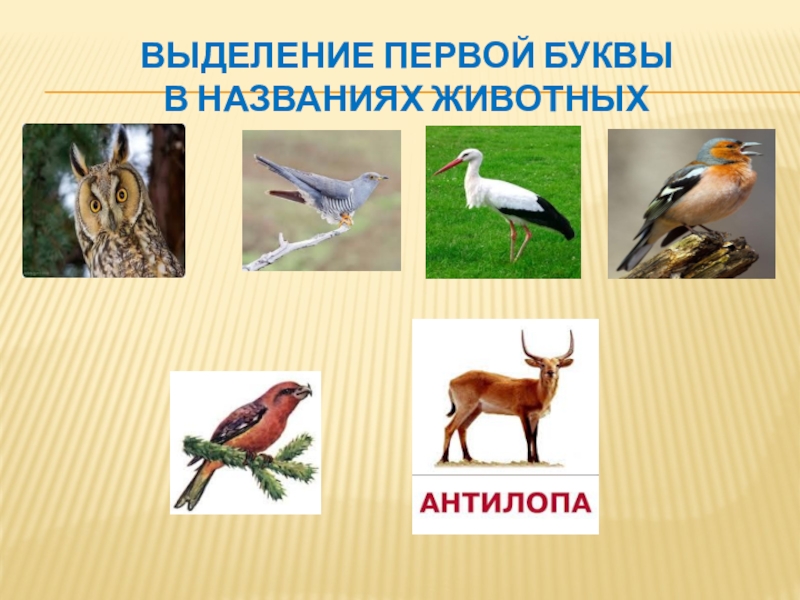 ВЫДЕЛЕНИЕ ПЕРВОЙ БУКВЫ В НАЗВАНИЯХ ЖИВОТНЫХ

АНТИЛОПА